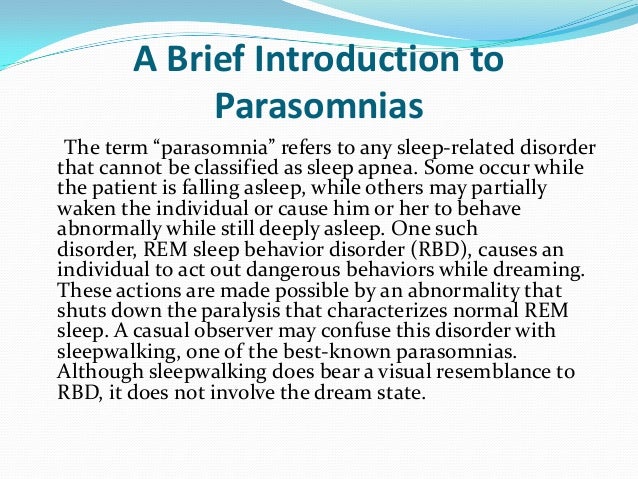 A Brief Introduction to Parasomnias

The term “parasomnia” refers to any sleep-related disorder that cannot be classified as sleep apnea. Some occur while the patient is falling asleep, while others may partially waken the individual or cause him or her to behave abnormally while still deeply asleep. One such disorder, REM sleep behavior disorder (RBD), causes an individual to act out dangerous behaviors while dreaming. These actions are made possible by an abnormality that shuts down the paralysis that characterizes normal REM sleep. A casual observer may confuse this disorder with sleepwalking, one of the best-known parasomnias. Although sleepwalking does bear a visual resemblance to RBD, it does not involve the dream state.